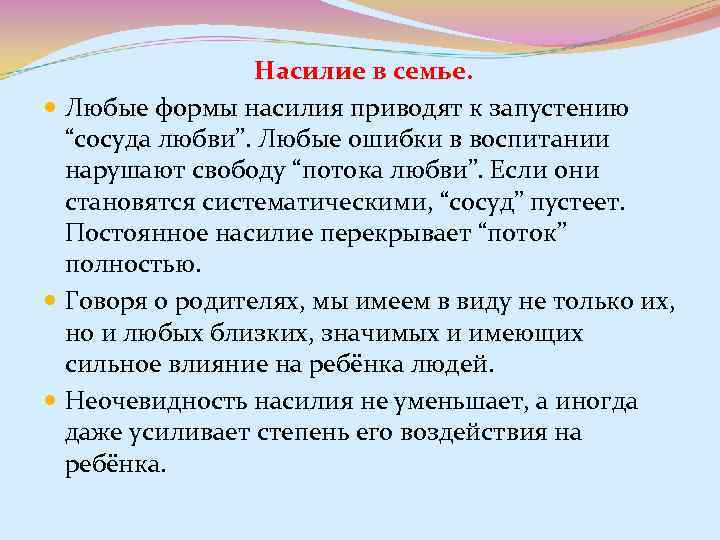 Насилие в семье.

Любые формы насилия приводят к запустению “сосуда любви”. Любые ошибки в воспитании нарушают свободу “потока любви”. Если они становятся систематическими, “сосуд” пустеет. Постоянное насилие перекрывает “поток” полностью.

Говоря о родителях, мы имеем в виду не только их, но и любых близких, значимых и имеющих сильное влияние на ребёнка людей.

Неочевидность насилия не уменьшает, а иногда даже усиливает степень его воздействия на ребёнка.